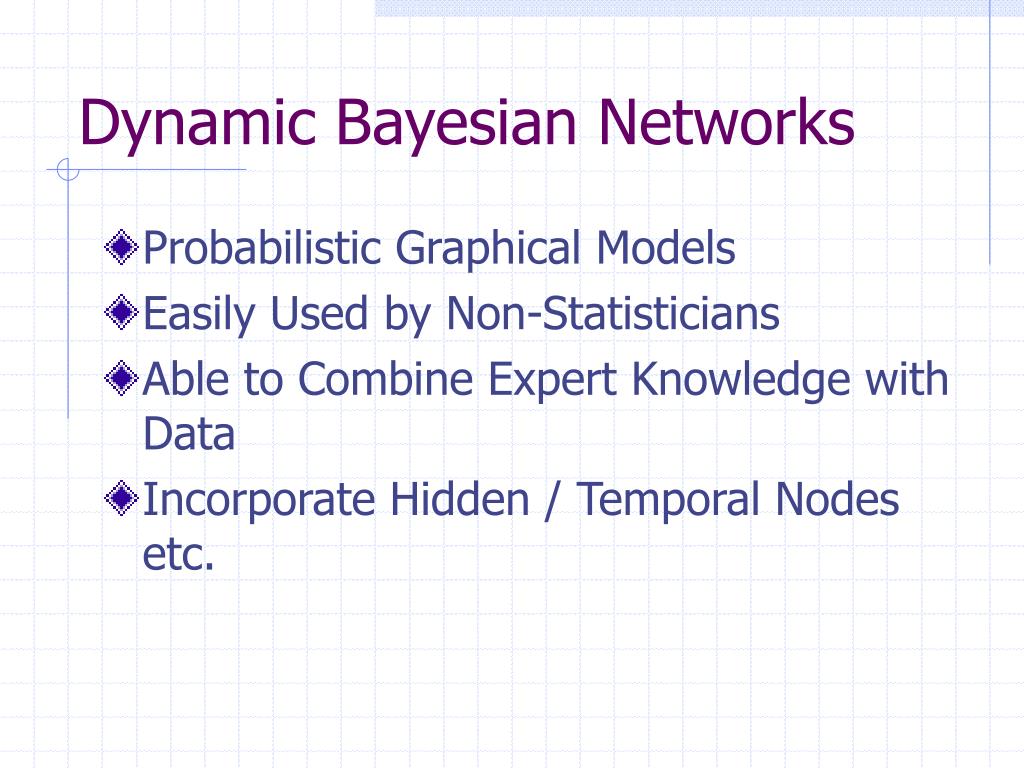 Dynamic Bayesian Networks

Probabilistic Graphical Models
Easily Used by Non-Statisticians
Able to Combine Expert Knowledge with Data
Incorporate Hidden / Temporal Nodes etc.